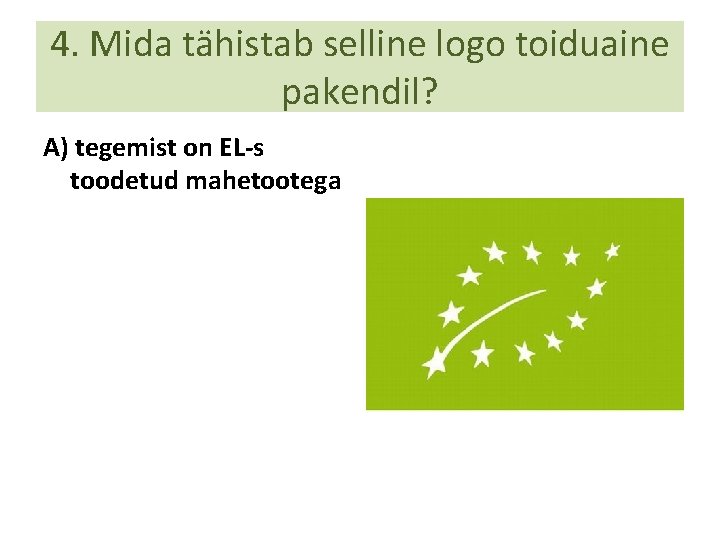 4. Mida tähistab selline logo toiduaine pakendil?

A) tegemist on EL-s toodetud mahetootega